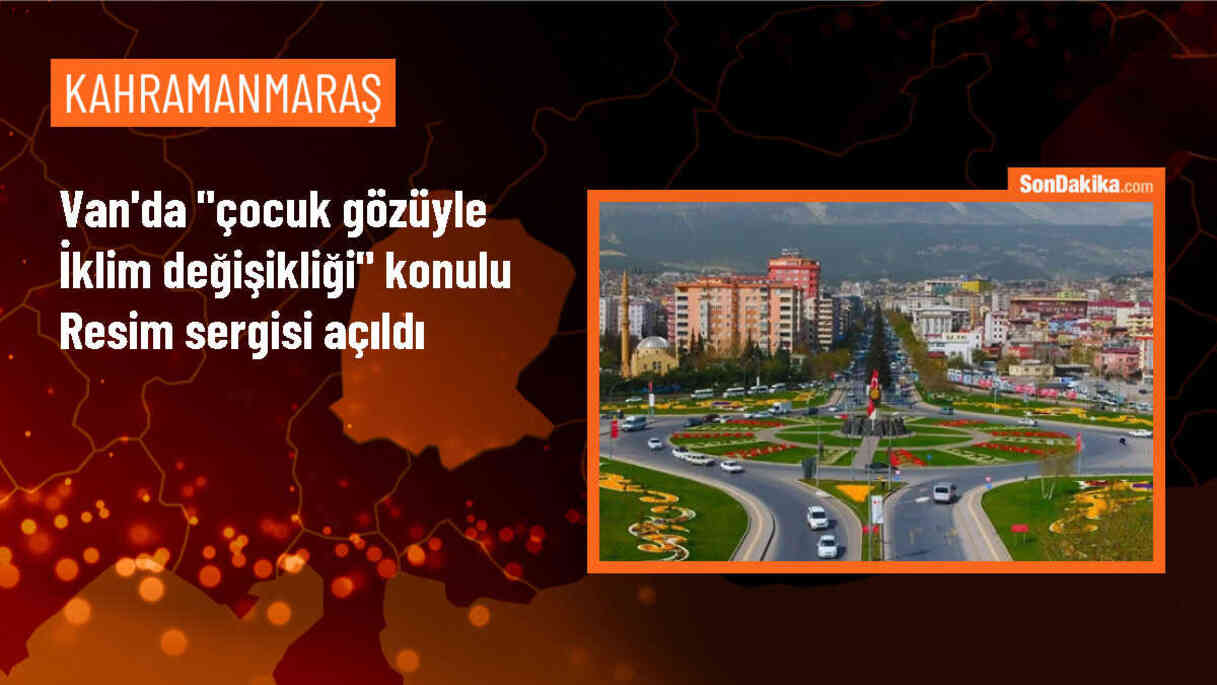 KAHRAMANMARAŞ

Van'da "çocuk gözüyle İklim değişikliği" konulu Resim sergisi açıldı

SonDakika.com